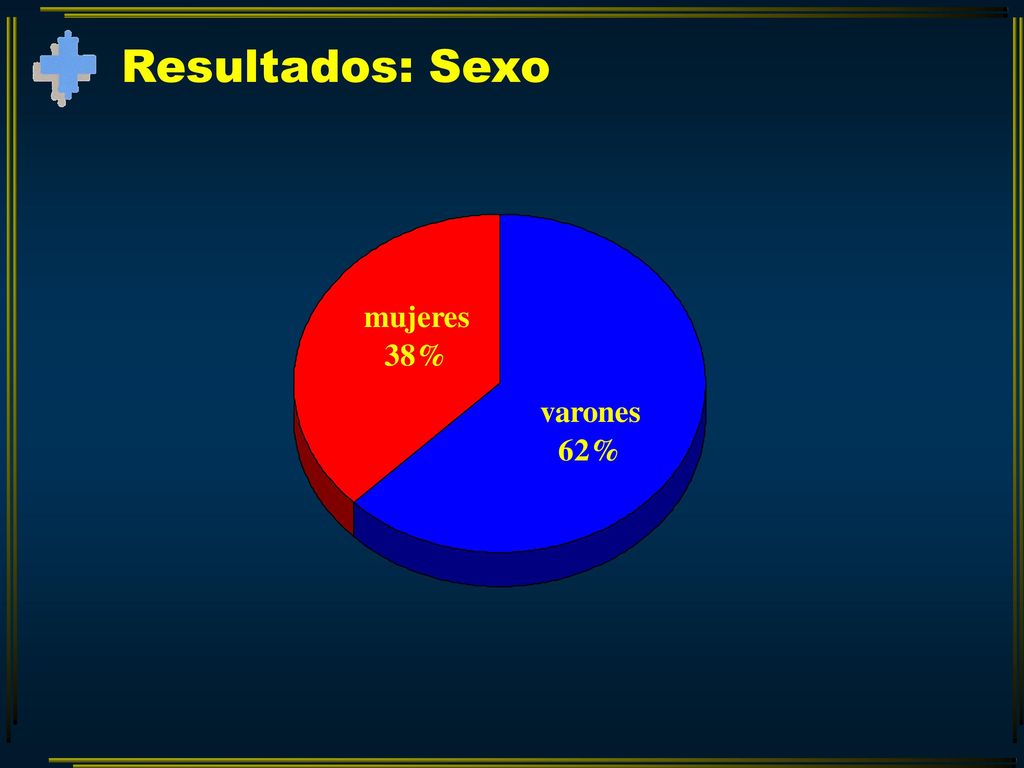 Resultados: Sexo

mujeres 38%

varones 62%